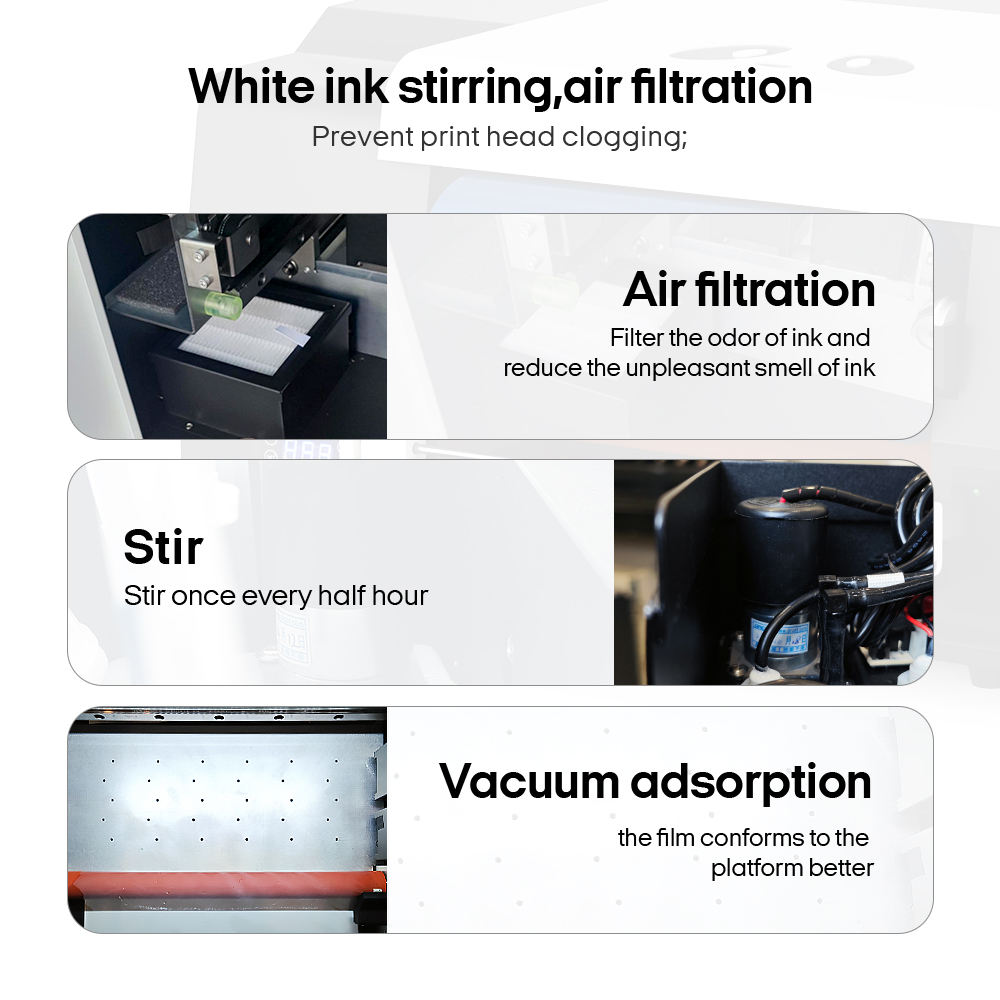 White ink stirring,air filtration
Prevent print head clogging;

Air filtration
Filter the odor of ink and reduce the unpleasant smell of ink

Stir
Stir once every half hour

Vacuum adsorption
the film conforms to the platform better